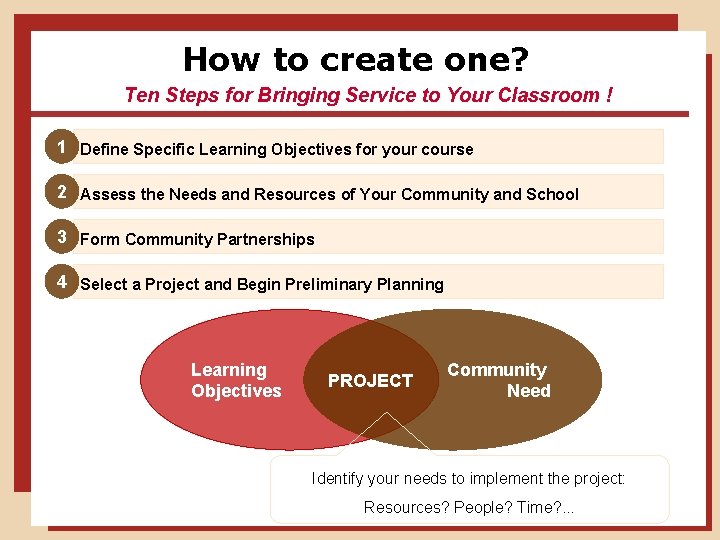 How to create one?

Ten Steps for Bringing Service to Your Classroom !

1 Define Specific Learning Objectives for your course

2 Assess the Needs and Resources of Your Community and School

3 Form Community Partnerships

4 Select a Project and Begin Preliminary Planning

Learning Objectives

PROJECT

Community Need

Identify your needs to implement the project:

Resources? People? Time?...